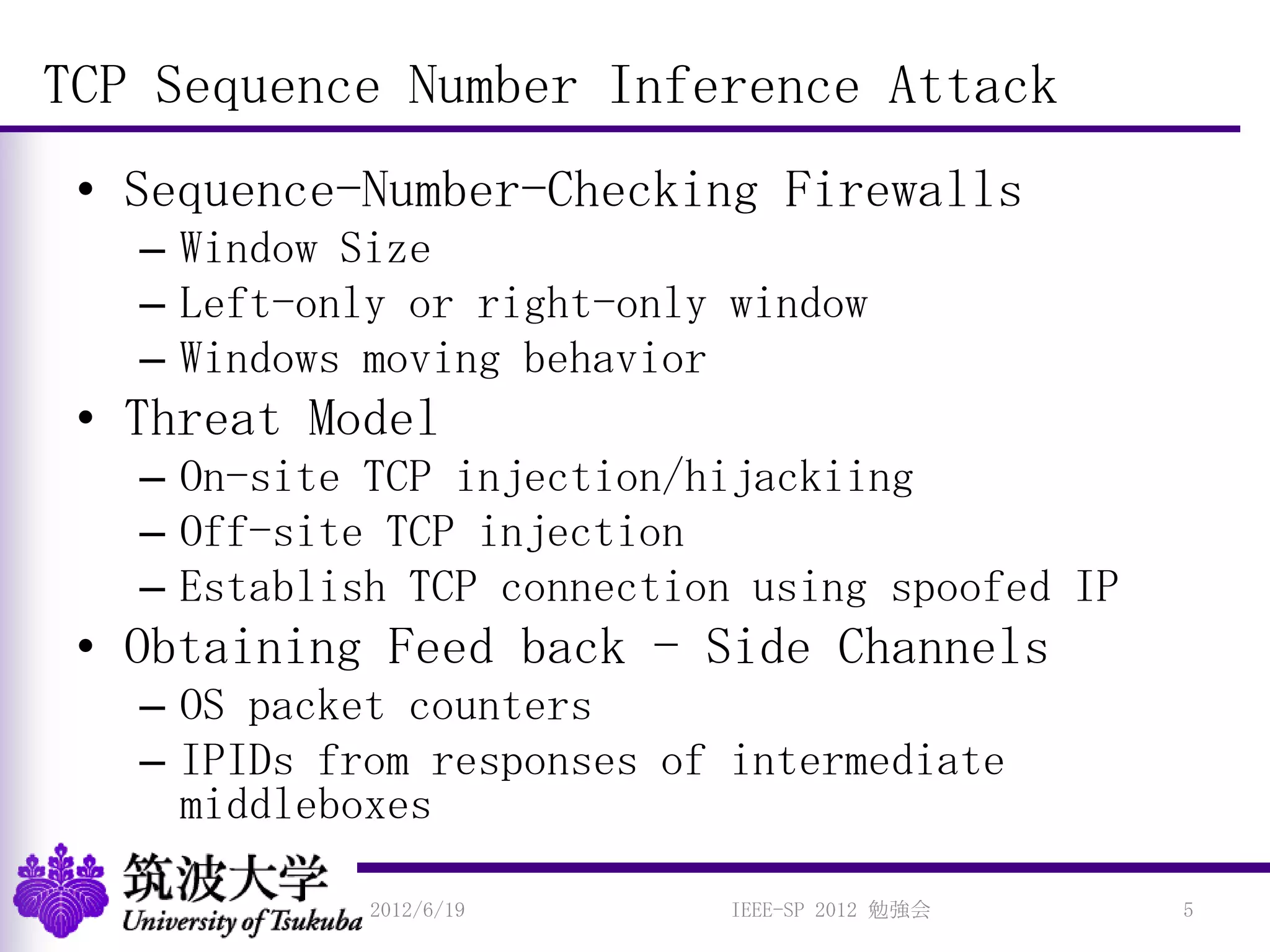 TCP Sequence Number Inference Attack

• Sequence-Number-Checking Firewalls
– Window Size
– Left-only or right-only window
– Windows moving behavior
• Threat Model
– On-site TCP injection/hijackiing
– Off-site TCP injection
– Establish TCP connection using spoofed IP
• Obtaining Feed back - Side Channels
– OS packet counters
– IPIDs from responses of intermediate middleboxes

筑波大学
University of Tsukuba
2012/6/19
IEEE-SP 2012 勉強会
5